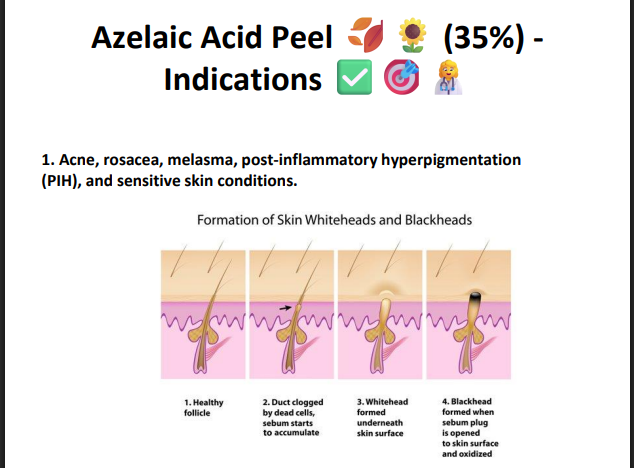 Azelaic Acid Peel 🍂 🌻 (35%) - Indications ✅ 🎯 👩‍⚕️

1. Acne, rosacea, melasma, post-inflammatory hyperpigmentation (PIH), and sensitive skin conditions.

Formation of Skin Whiteheads and Blackheads

1. Healthy follicle

2. Duct clogged by dead cells, sebum starts to accumulate

3. Whitehead formed underneath skin surface

4. Blackhead formed when sebum plug is opened to skin surface and oxidized